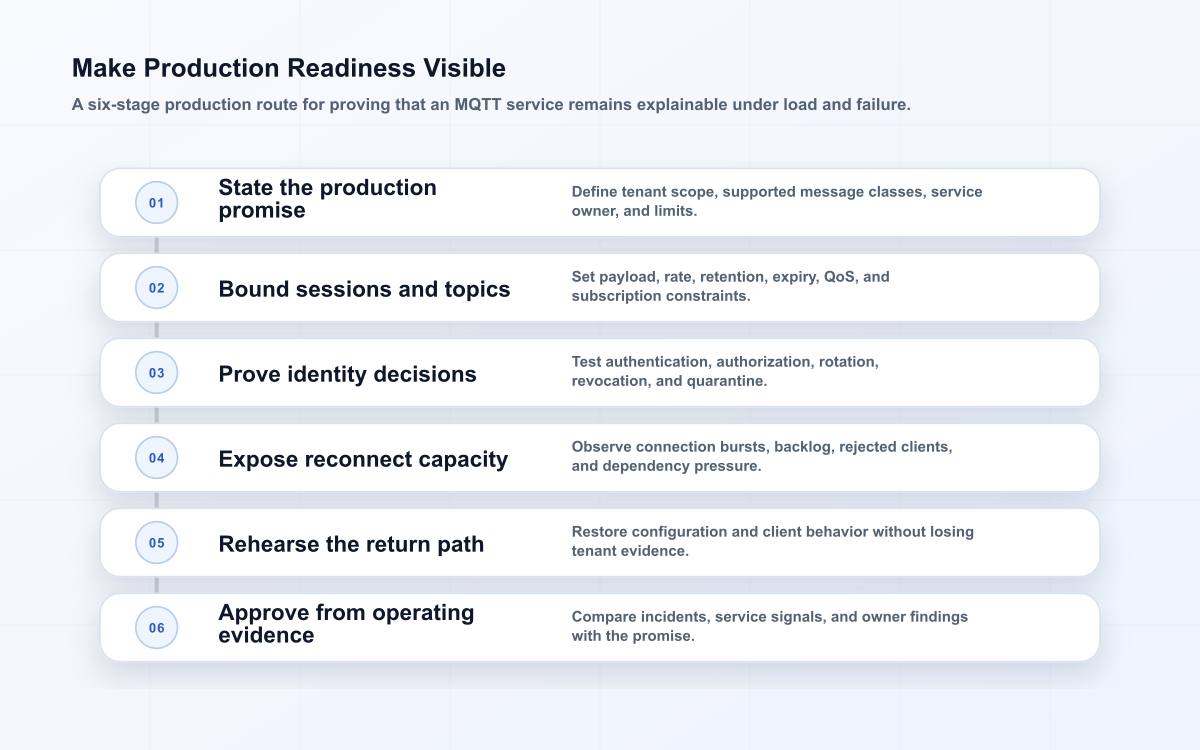 Make Production Readiness Visible

A six-stage production route for proving that an MQTT service remains explainable under load and failure.

01
State the production promise
Define tenant scope, supported message classes, service owner, and limits.

02
Bound sessions and topics
Set payload, rate, retention, expiry, QoS, and subscription constraints.

03
Prove identity decisions
Test authentication, authorization, rotation, revocation, and quarantine.

04
Expose reconnect capacity
Observe connection bursts, backlog, rejected clients, and dependency pressure.

05
Rehearse the return path
Restore configuration and client behavior without losing tenant evidence.

06
Approve from operating evidence
Compare incidents, service signals, and owner findings with the promise.